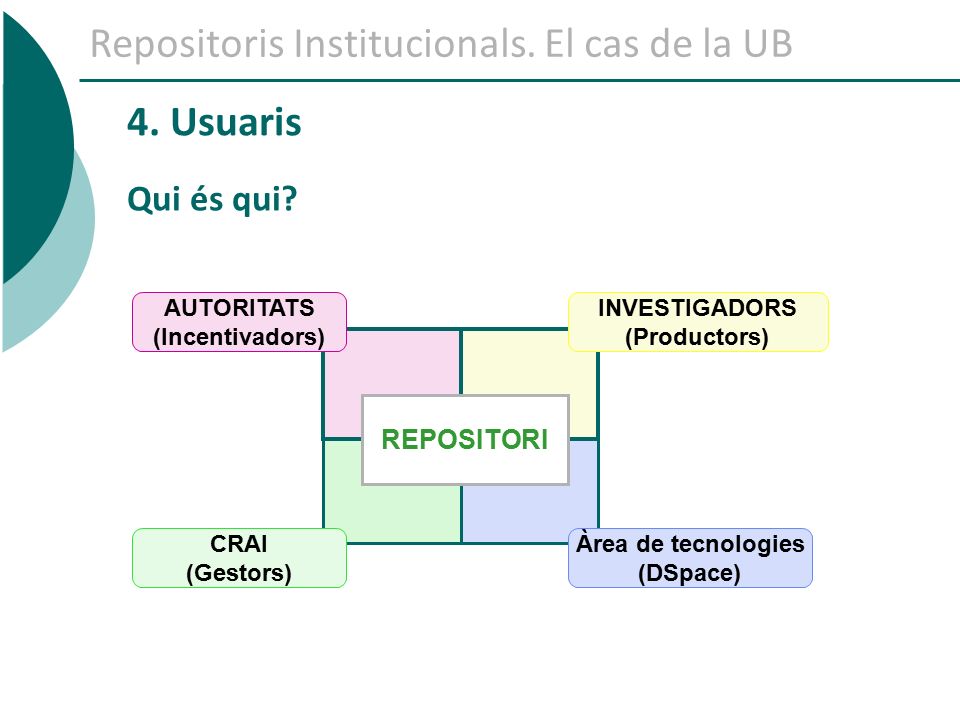 Repositoris Institucionals. El cas de la UB

4. Usuaris

Qui és qui?

AUTORITATS
(Incentivadors)

INVESTIGADORS
(Productors)

REPOSITORI

CRAI
(Gestors)

Àrea de tecnologies
(DSpace)